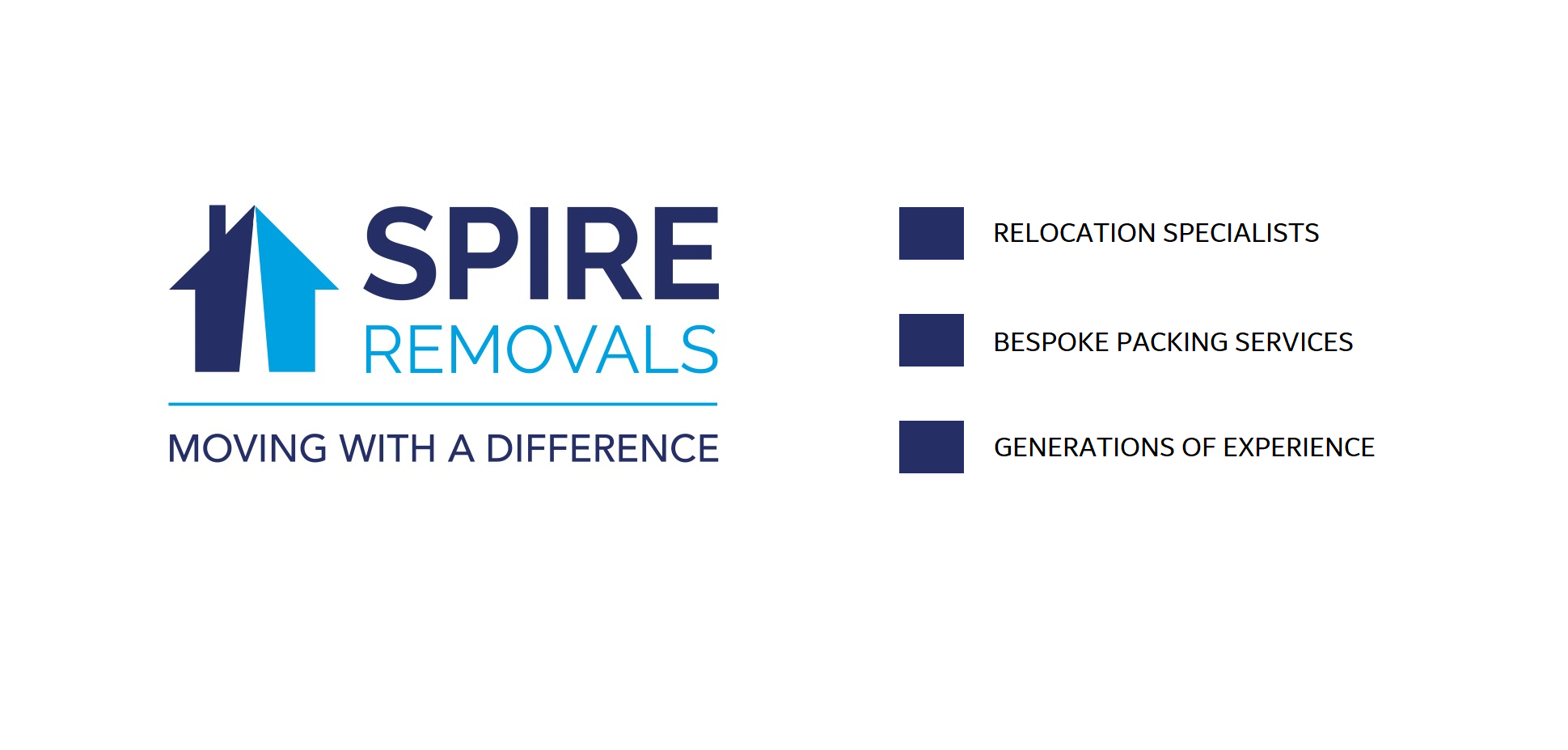 SPIRE
REMOVALS

MOVING WITH A DIFFERENCE

RELOCATION SPECIALISTS

BESPOKE PACKING SERVICES

GENERATIONS OF EXPERIENCE